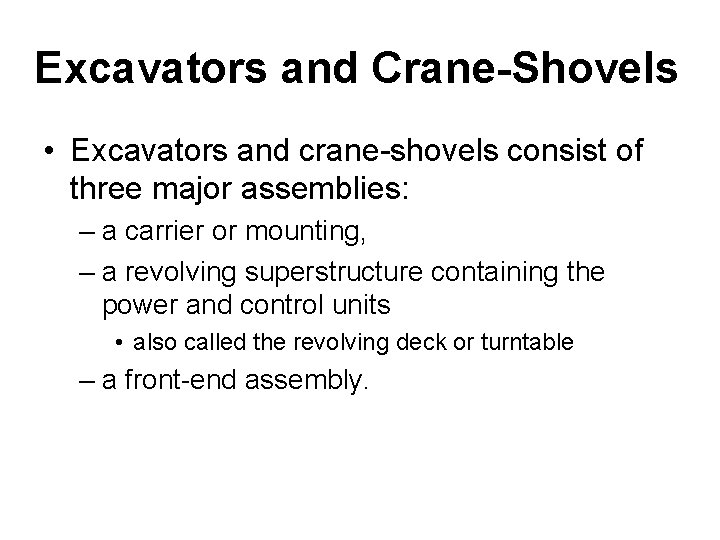 Excavators and Crane-Shovels

• Excavators and crane-shovels consist of three major assemblies:

– a carrier or mounting,

– a revolving superstructure containing the power and control units

• also called the revolving deck or turntable

– a front-end assembly.